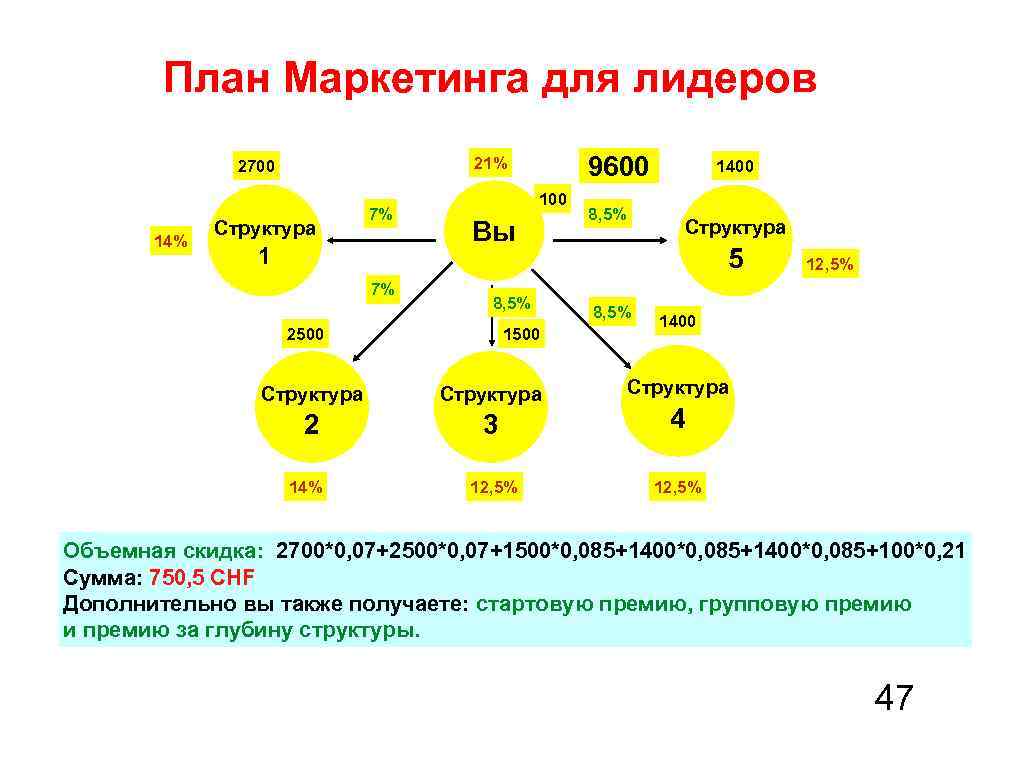 План Маркетинга для лидеров

2700

21%

9600

1400

100

14%

Структура 1

7%

Вы

8,5%

Структура 5

12,5%

7%

8,5%

8,5%

1400

2500

1500

Структура 2

Структура 3

Структура 4

14%

12,5%

12,5%

Объемная скидка: 2700*0,07+2500*0,07+1500*0,085+1400*0,085+1400*0,085+100*0,21
Сумма: 750,5 CHF
Дополнительно вы также получаете: стартовую премию, групповую премию и премию за глубину структуры.

47